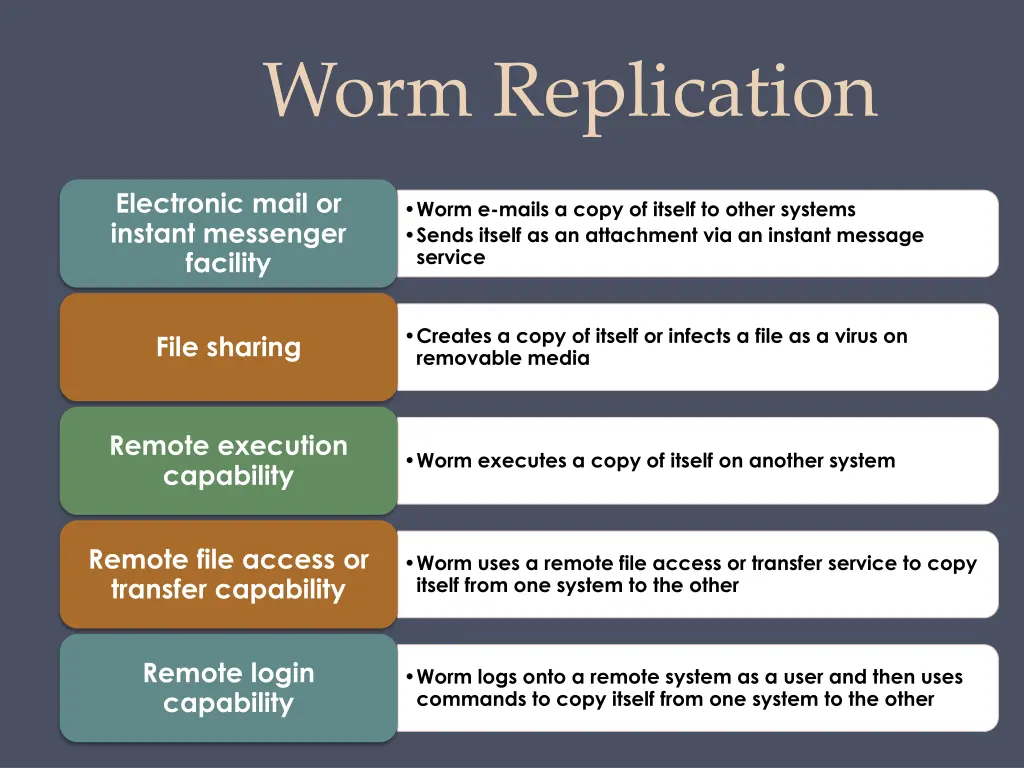 Worm Replication

Electronic mail or instant messenger facility

• Worm e-mails a copy of itself to other systems
• Sends itself as an attachment via an instant message service

File sharing

• Creates a copy of itself or infects a file as a virus on removable media

Remote execution capability

• Worm executes a copy of itself on another system

Remote file access or transfer capability

• Worm uses a remote file access or transfer service to copy itself from one system to the other

Remote login capability

• Worm logs onto a remote system as a user and then uses commands to copy itself from one system to the other